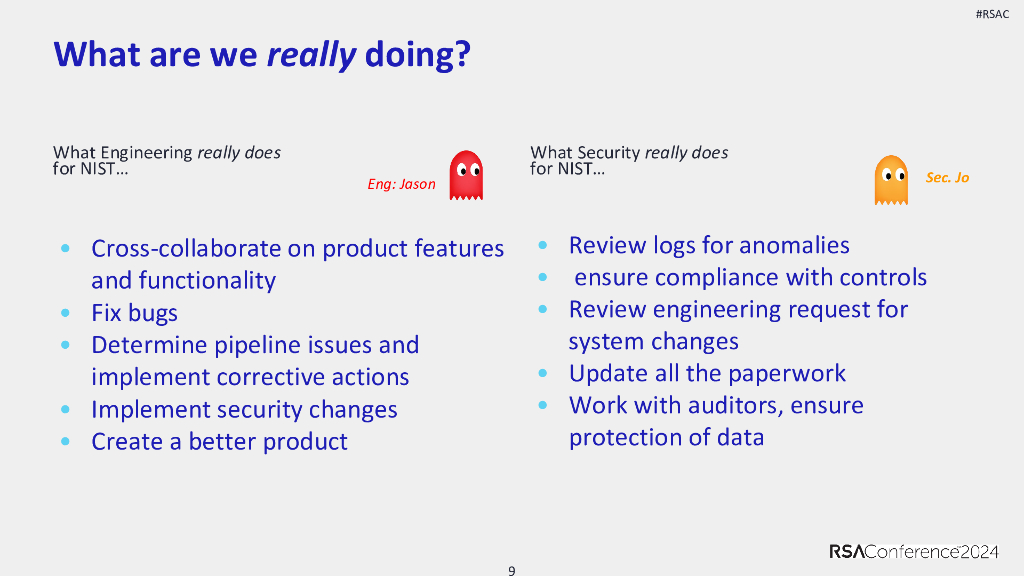 #RSAC

What are we really doing?

What Engineering really does for NIST…

Eng: Jason

• Cross-collaborate on product features and functionality
• Fix bugs
• Determine pipeline issues and implement corrective actions
• Implement security changes
• Create a better product

What Security really does for NIST…

Sec. Jo

• Review logs for anomalies
• ensure compliance with controls
• Review engineering request for system changes
• Update all the paperwork
• Work with auditors, ensure protection of data

9

RSAConference2024